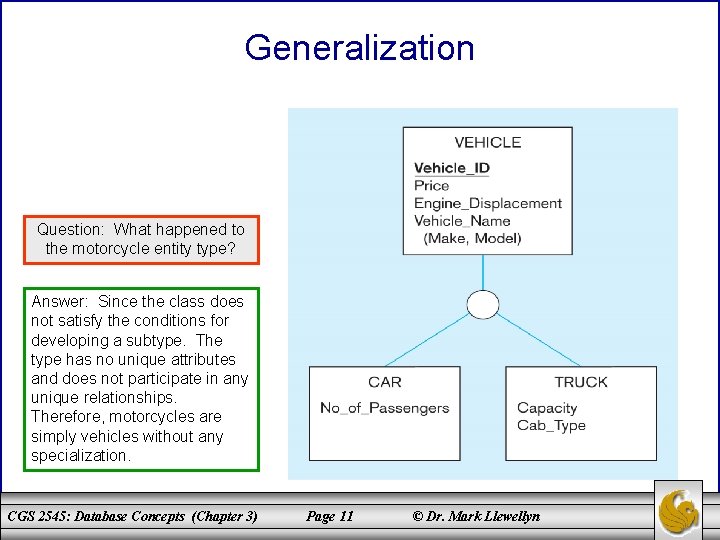 Generalization

Question: What happened to the motorcycle entity type?

Answer: Since the class does not satisfy the conditions for developing a subtype. The type has no unique attributes and does not participate in any unique relationships. Therefore, motorcycles are simply vehicles without any specialization.

VEHICLE
Vehicle_ID
Price
Engine_Displacement
Vehicle_Name
(Make, Model)

CAR
No_of_Passengers

TRUCK
Capacity
Cab_Type

CGS 2545: Database Concepts (Chapter 3) Page 11 © Dr. Mark Llewellyn